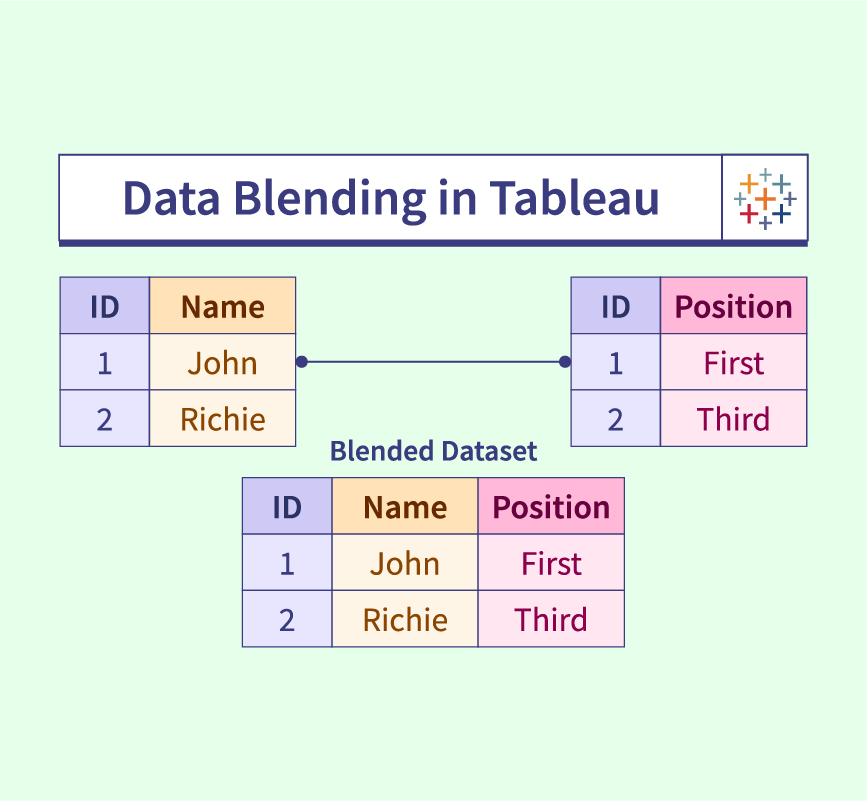 Data Blending in Tableau

| ID | Name |
|---|---|
| 1 | John |
| 2 | Richie |

| ID | Position |
|---|---|
| 1 | First |
| 2 | Third |

Blended Dataset

| ID | Name | Position |
|---|---|---|
| 1 | John | First |
| 2 | Richie | Third |